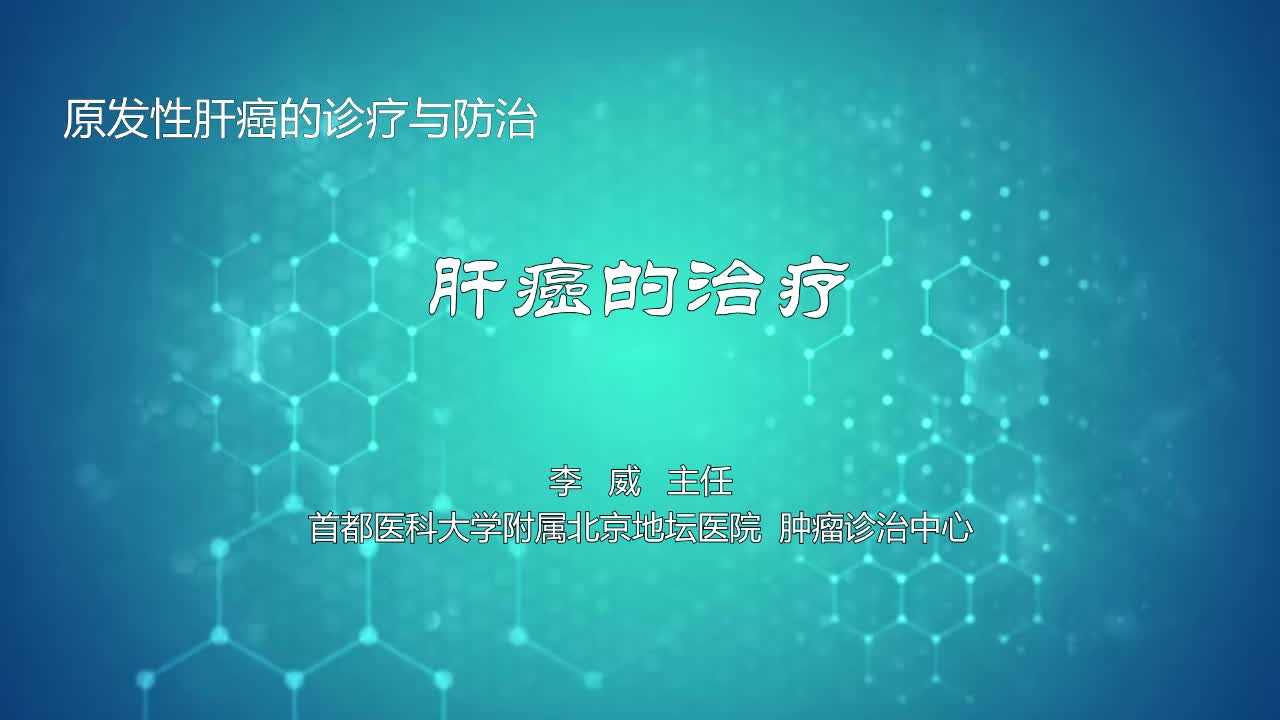 原发性肝癌的诊疗与防治

肝癌的治疗

李 威 主任
首都医科大学附属北京地坛医院 肿瘤诊治中心